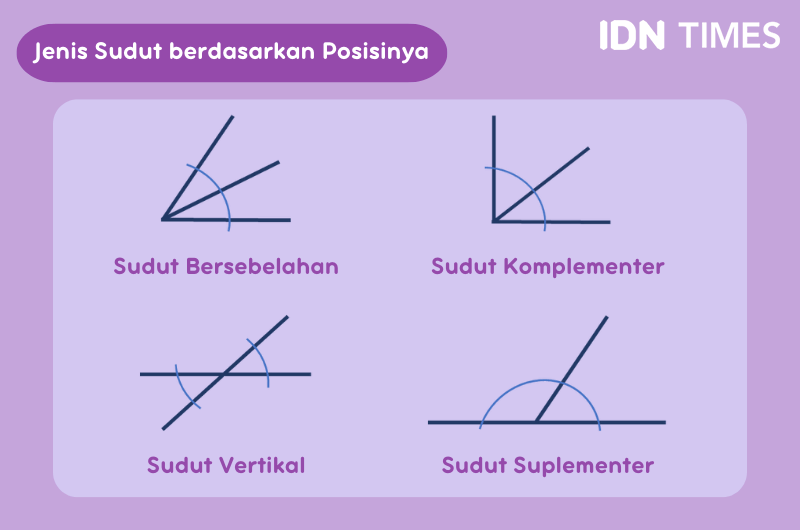 Jenis Sudut berdasarkan Posisinya

IDN TIMES

Sudut Bersebelahan

Sudut Komplementer

Sudut Vertikal

Sudut Suplementer